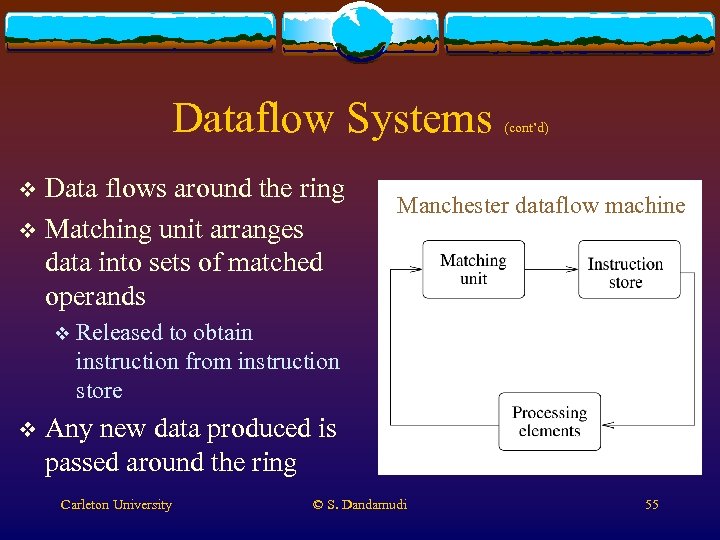 Dataflow Systems (cont'd)

❖ Data flows around the ring

❖ Matching unit arranges data into sets of matched operands

❖ Released to obtain instruction from instruction store

❖ Any new data produced is passed around the ring

Manchester dataflow machine

Matching unit

Instruction store

Processing elements

Carleton University © S. Dandamudi 55